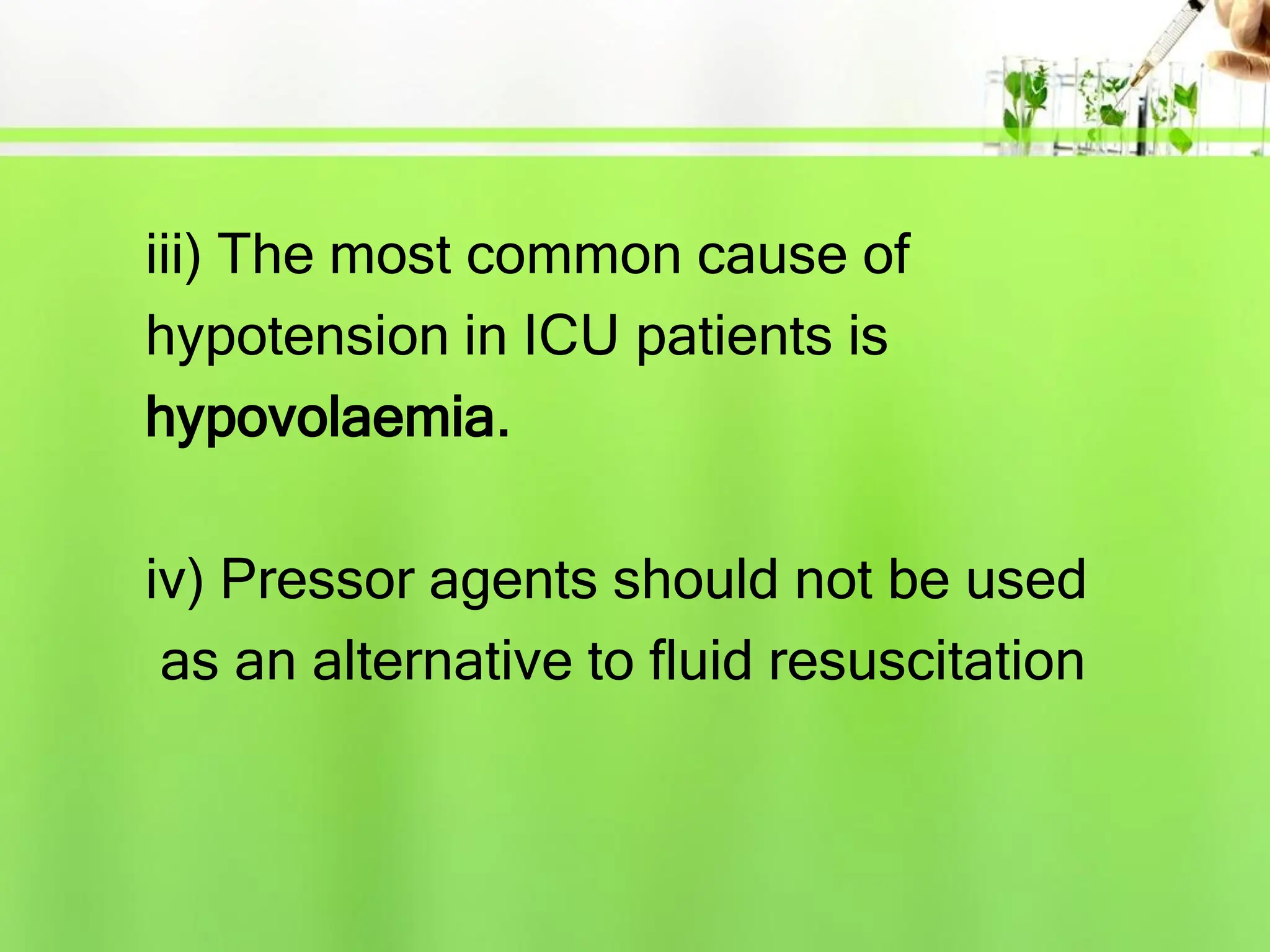 iii) The most common cause of hypotension in ICU patients is hypovolaemia.

iv) Pressor agents should not be used as an alternative to fluid resuscitation